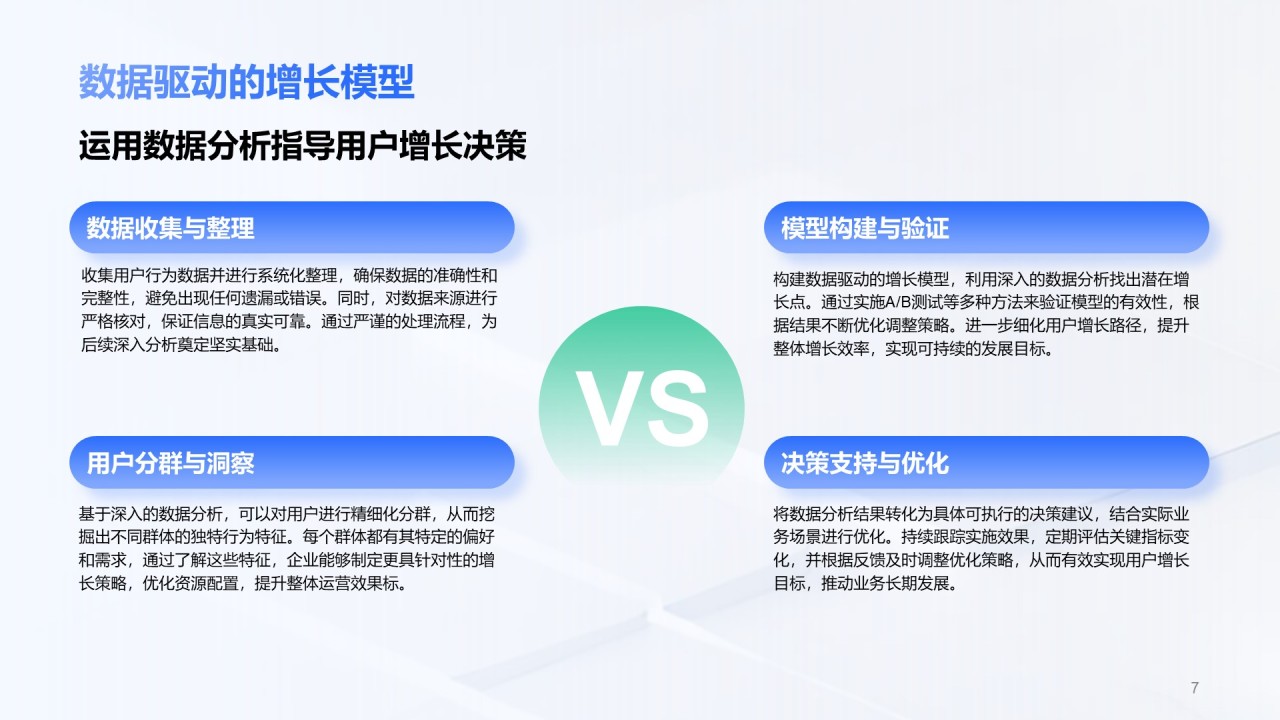 数据驱动的增长模型

运用数据分析指导用户增长决策

数据收集与整理

收集用户行为数据并进行系统化整理，确保数据的准确性和完整性，避免出现任何遗漏或错误。同时，对数据来源进行严格核对，保证信息的真实可靠。通过严谨的处理流程，为后续深入分析奠定坚实基础。

用户分群与洞察

基于深入的数据分析，可以对用户进行精细化分群，从而挖掘出不同群体的独特行为特征。每个群体都有其特定的偏好和需求，通过了解这些特征，企业能够制定更具针对性的增长策略，优化资源配置，提升整体运营效果标。

VS

模型构建与验证

构建数据驱动的增长模型，利用深入的数据分析找出潜在增长点。通过实施A/B测试等多种方法来验证模型的有效性，根据结果不断优化调整策略。进一步细化用户增长路径，提升整体增长效率，实现可持续的发展目标。

决策支持与优化

将数据分析结果转化为具体可执行的决策建议，结合实际业务场景进行优化。持续跟踪实施效果，定期评估关键指标变化，并根据反馈及时调整优化策略，从而有效实现用户增长目标，推动业务长期发展。

7